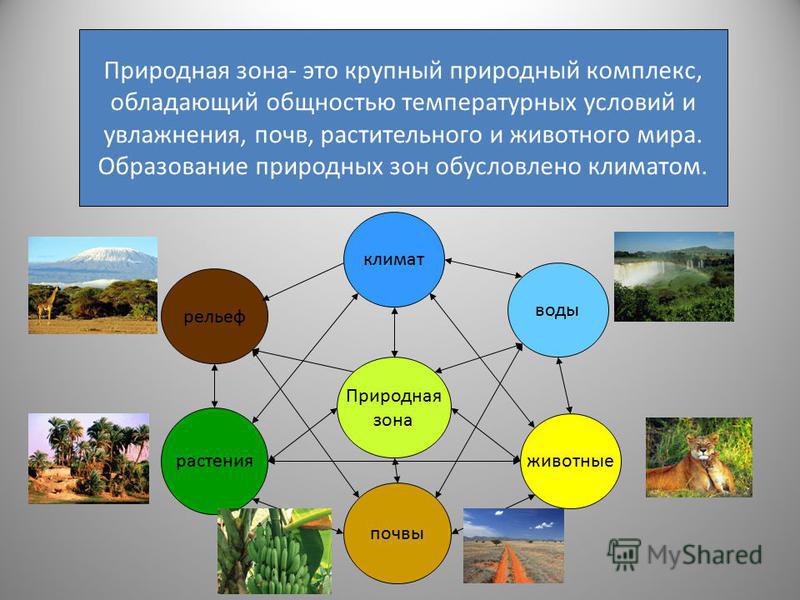 Природная зона- это крупный природный комплекс, обладающий общностью температурных условий и увлажнения, почв, растительного и животного мира. Образование природных зон обусловлено климатом.

климат

рельеф

воды

Природная зона

растения

животные

почвы

MyShared